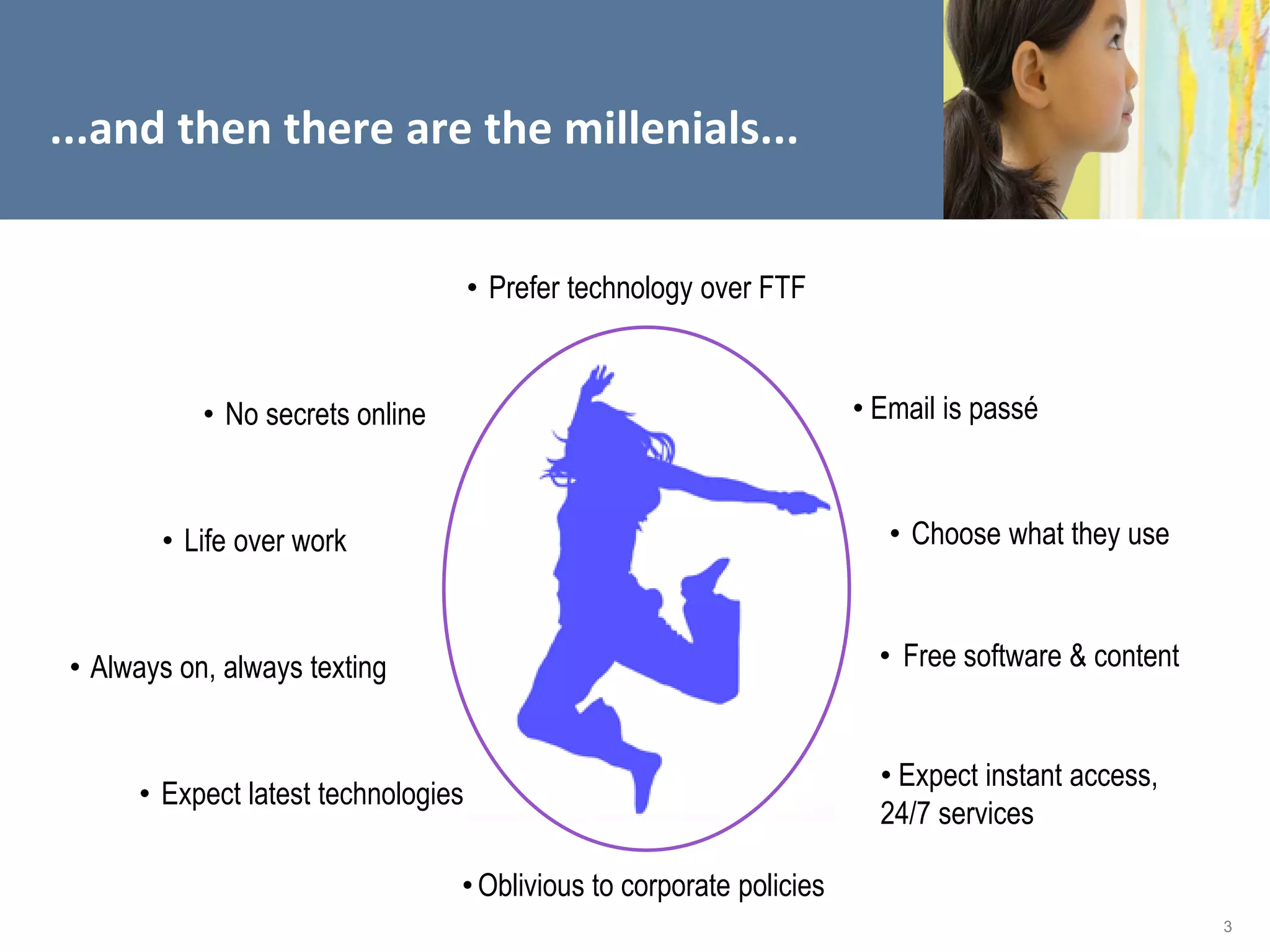 ...and then there are the millenials...

• Prefer technology over FTF

• No secrets online

• Life over work

• Always on, always texting

• Expect latest technologies

• Email is passé

• Choose what they use

• Free software & content

• Expect instant access, 24/7 services

• Oblivious to corporate policies

3